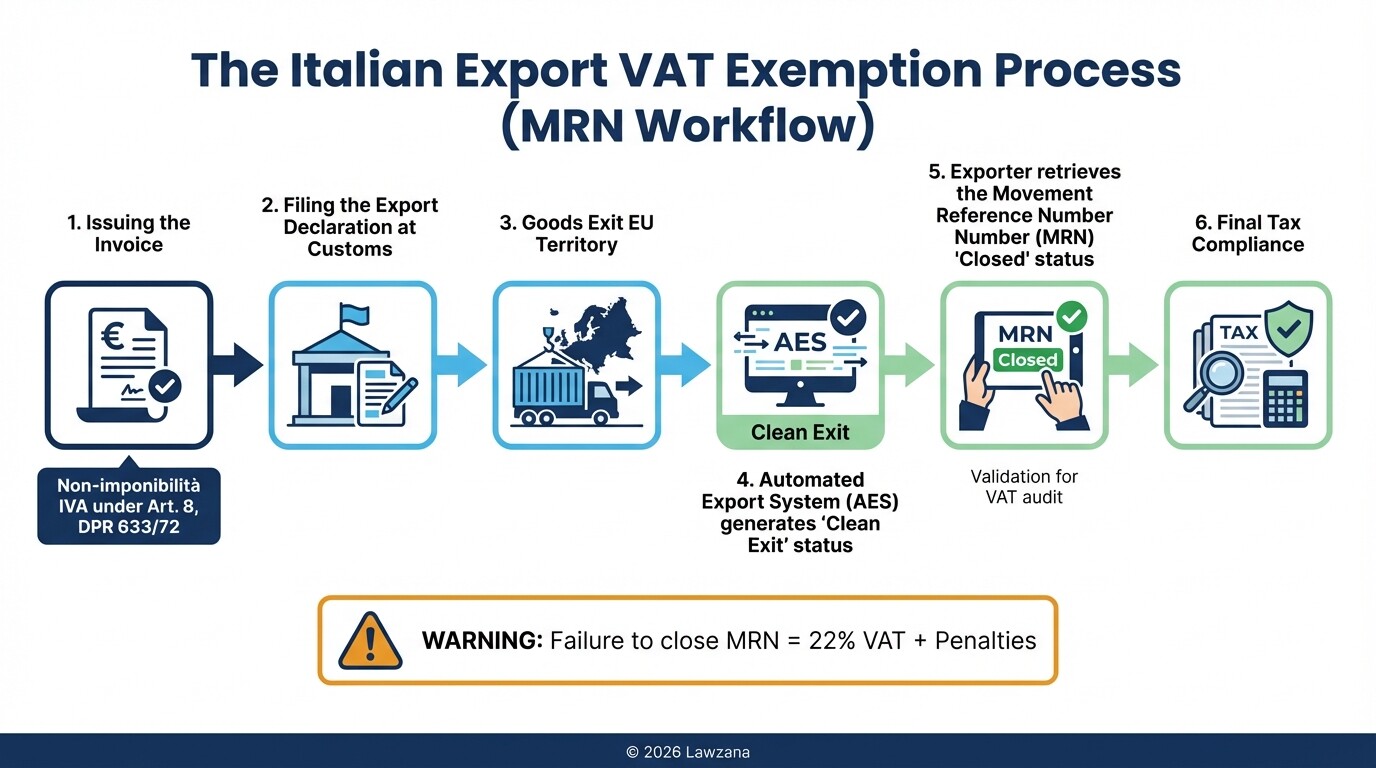 The Italian Export VAT Exemption Process (MRN Workflow)

1. Issuing the Invoice

€

Non-imponibilità IVA under Art. 8, DPR 633/72

2. Filing the Export Declaration at Customs

3. Goods Exit EU Territory

AES

Clean Exit

4. Automated Export System (AES) generates 'Clean Exit' status

5. Exporter retrieves the Movement Reference Number Number (MRN) 'Closed' status

MRN

Closed

Validation for VAT audit

6. Final Tax Compliance

TAX

WARNING: Failure to close MRN = 22% VAT + Penalties

© 2026 Lawzana